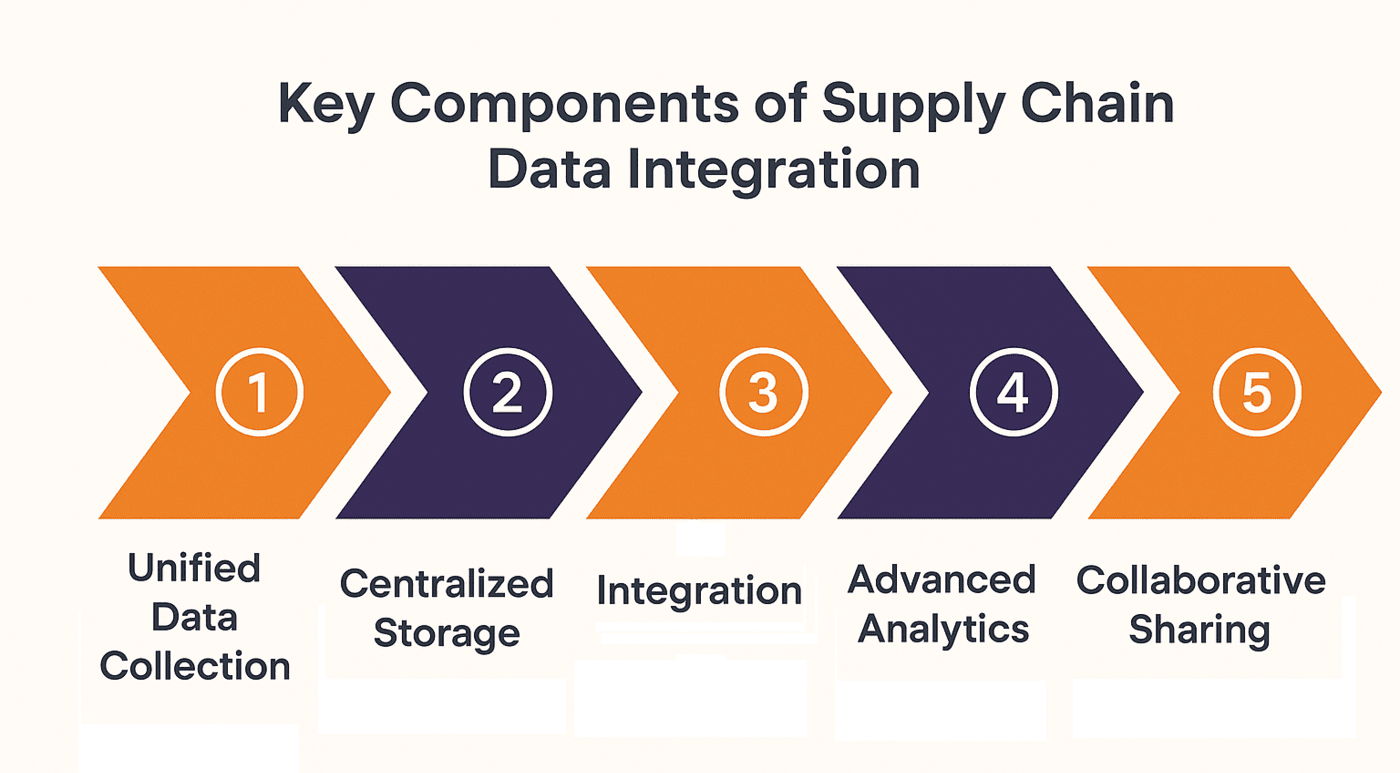 Key Components of Supply Chain Data Integration

1

2

3

4

5

Unified Data Collection

Centralized Storage

Integration

Advanced Analytics

Collaborative Sharing